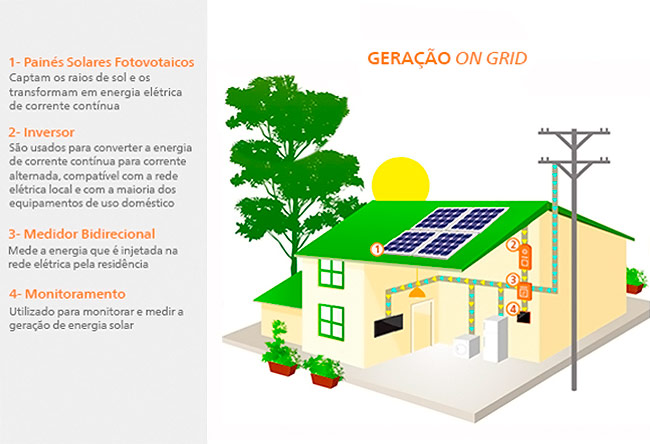 1- Painés Solares Fotovotaicos
Captam os raios de sol e os transformam em energia elétrica de corrente contínua

2- Inversor
São usados para converter a energia de corrente contínua para corrente alternada, compatível com a rede elétrica local e com a maioria dos equipamentos de uso doméstico

3- Medidor Bidirecional
Mede a energia que é injetada na rede elétrica pela residência

4- Monitoramento
Utilizado para monitorar e medir a geração de energia solar

GERAÇÃO ON GRID

1

2

3

4